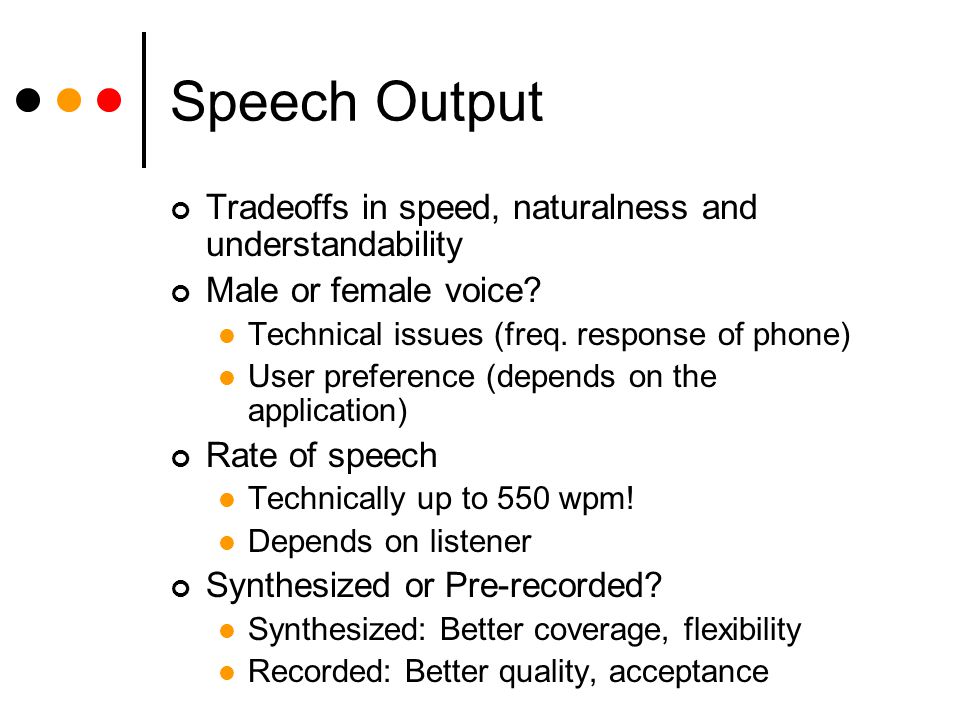 Speech Output

- Tradeoffs in speed, naturalness and understandability
- Male or female voice?
  - Technical issues (freq. response of phone)
  - User preference (depends on the application)
- Rate of speech
  - Technically up to 550 wpm!
  - Depends on listener
- Synthesized or Pre-recorded?
  - Synthesized: Better coverage, flexibility
  - Recorded: Better quality, acceptance